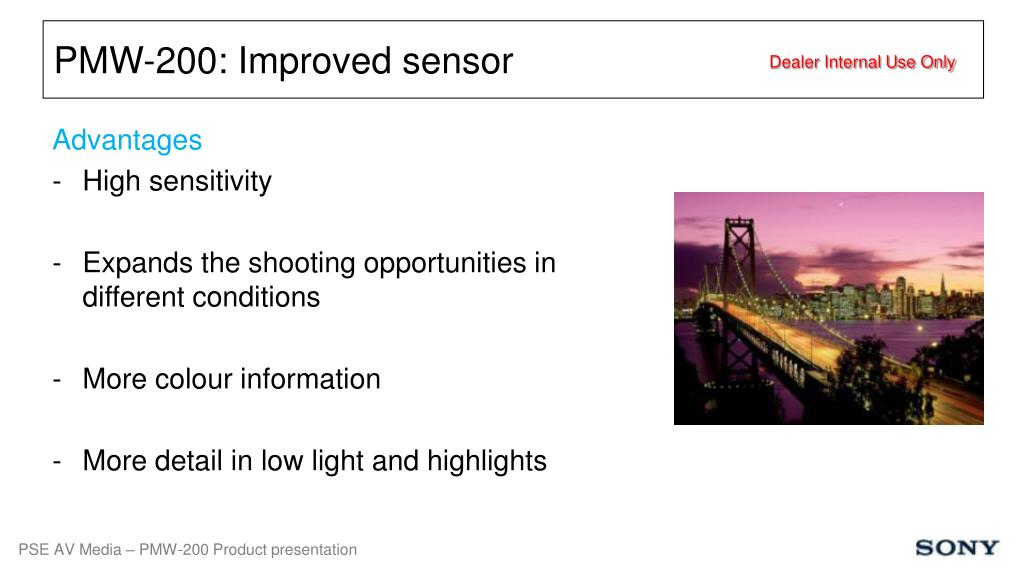 PMW-200: Improved sensor

Dealer Internal Use Only

Advantages

- High sensitivity

- Expands the shooting opportunities in different conditions

- More colour information

- More detail in low light and highlights

PSE AV Media – PMW-200 Product presentation

SONY